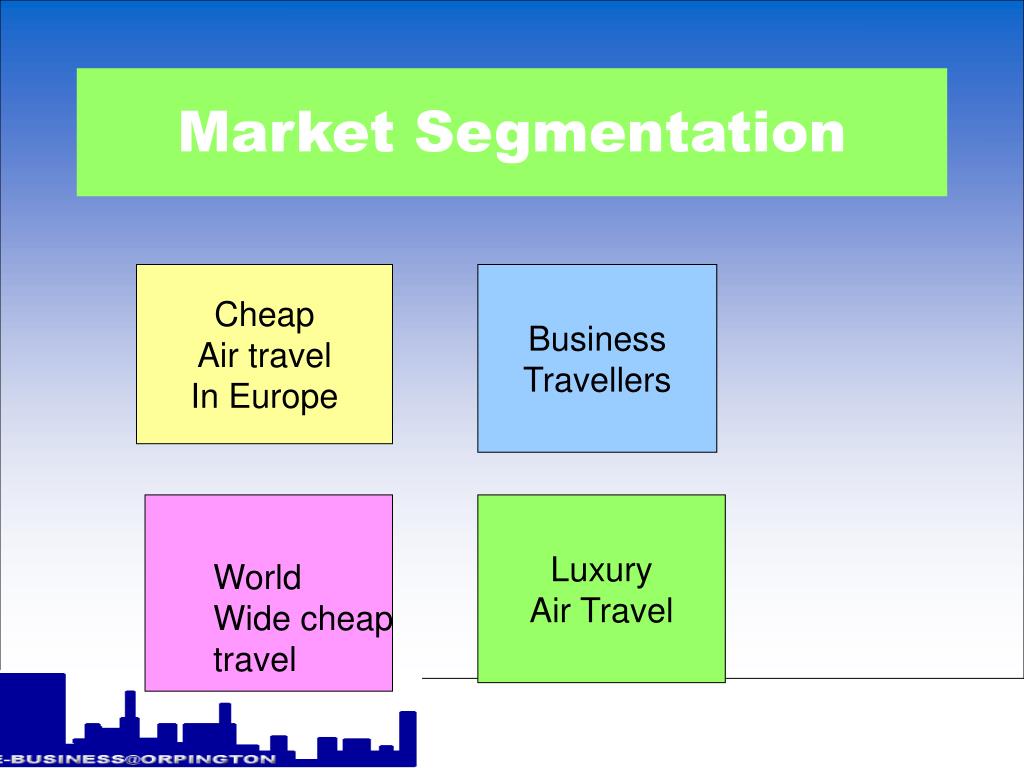 Market Segmentation

Cheap
Air travel
In Europe

Business
Travellers

World
Wide cheap
travel

Luxury
Air Travel

E-BUSINESS@ORPINGTON